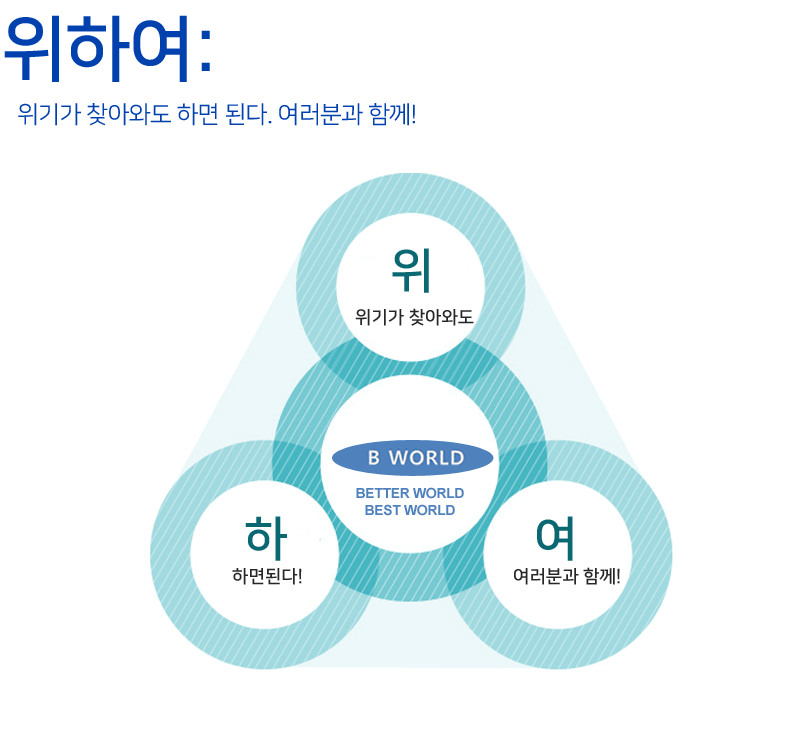 위하여:

위기가 찾아와도 하면 된다. 여러분과 함께!

위
위기가 찾아와도

B WORLD

BETTER WORLD
BEST WORLD

하
하면된다!

여
여러분과 함께!